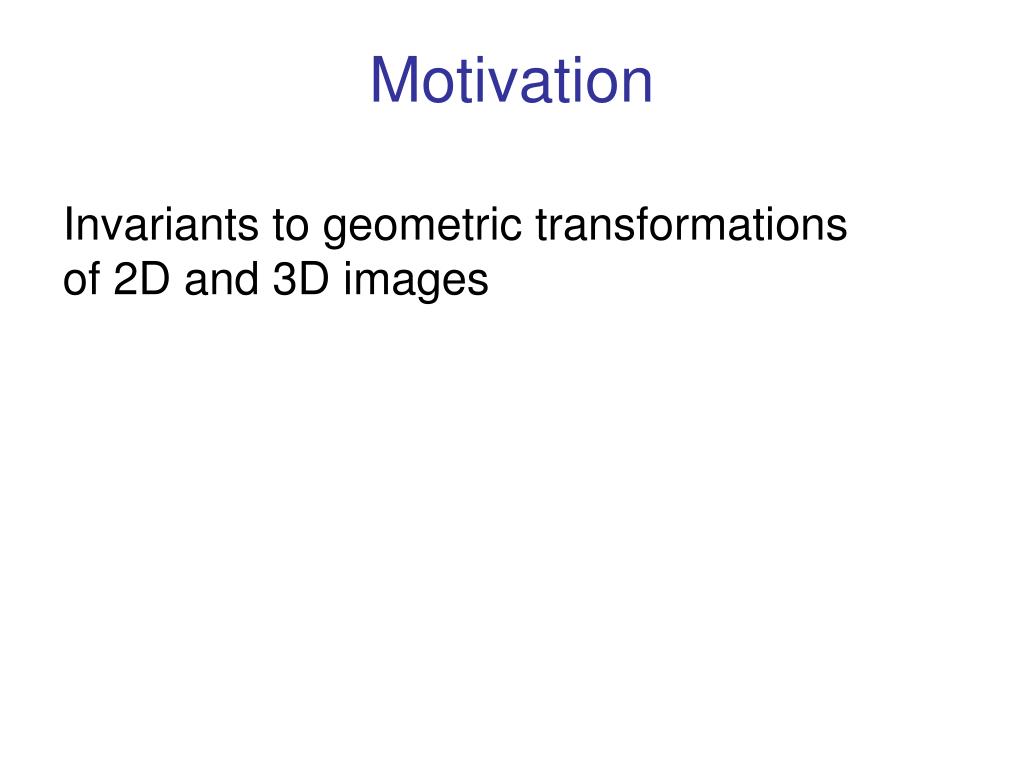 Motivation

Invariants to geometric transformations of 2D and 3D images